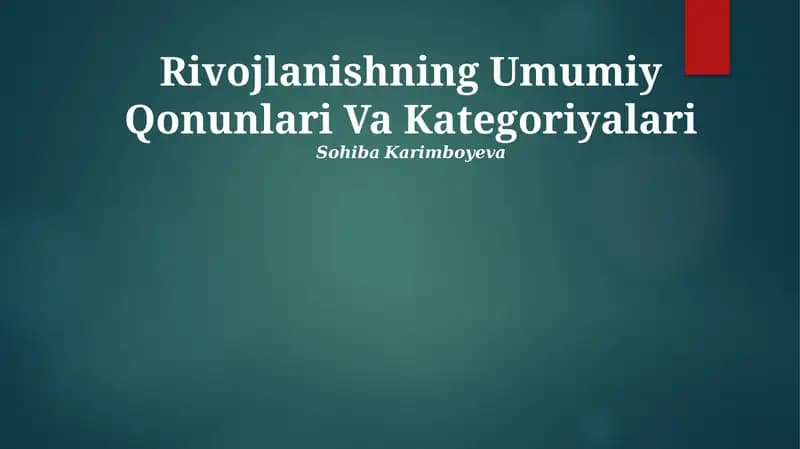 Rivojlanishning Umumiy Qonunlari Va Kategoriyalari
Sohiba Karimboyeva